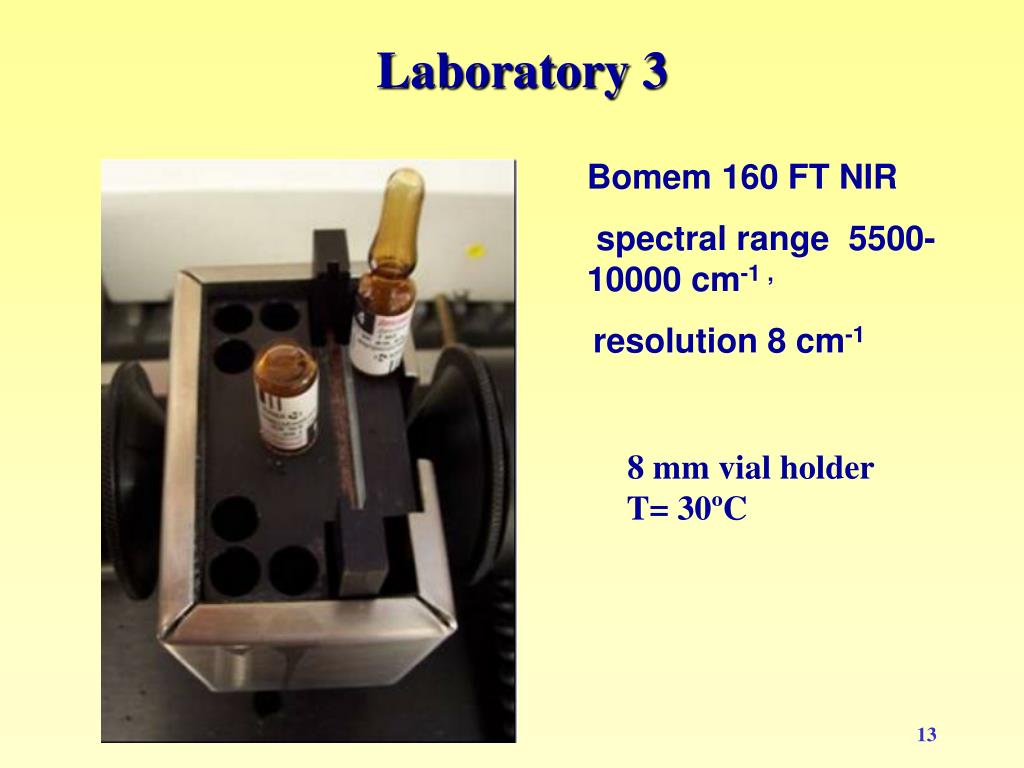 Laboratory 3

Bomem 160 FT NIR

spectral range 5500-10000 cm$^{-1}$ ,

resolution 8 cm$^{-1}$

8 mm vial holder
T= 30ºC

13